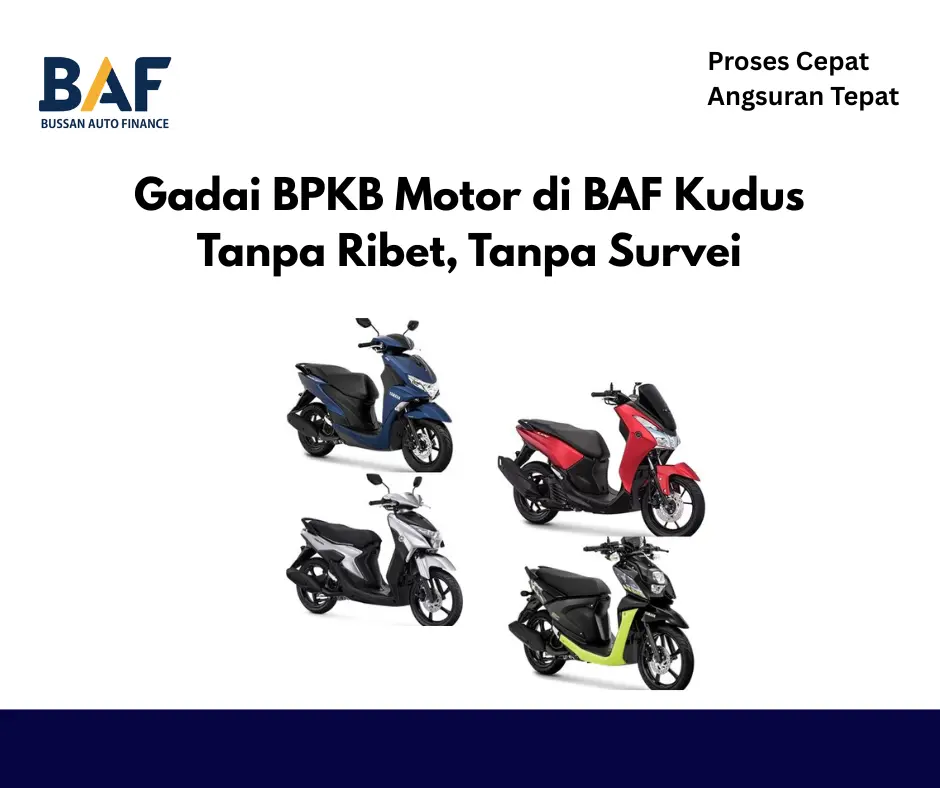 BAF
BUSSAN AUTO FINANCE

Proses Cepat
Angsuran Tepat

Gadai BPKB Motor di BAF Kudus
Tanpa Ribet, Tanpa Survei